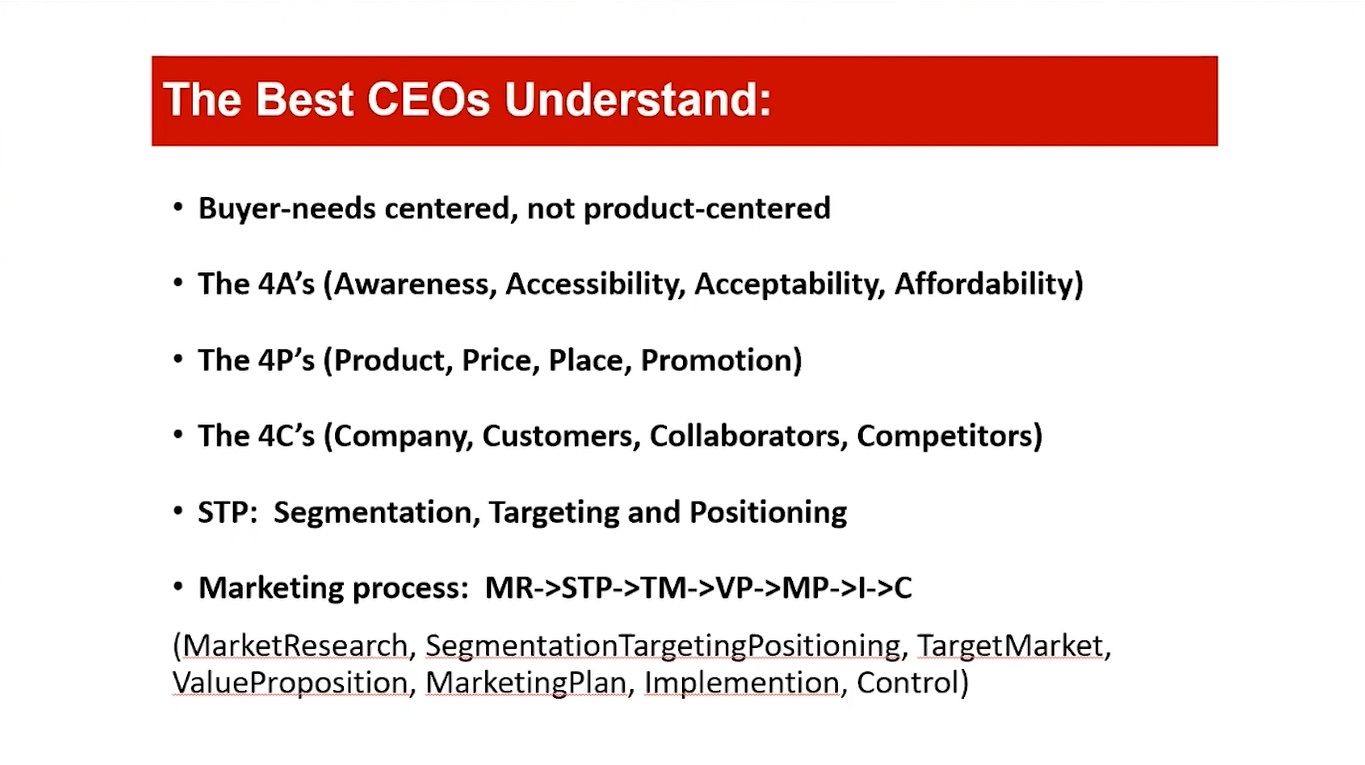 The Best CEOs Understand:

• Buyer-needs centered, not product-centered

• The 4A's (Awareness, Accessibility, Acceptability, Affordability)

• The 4P's (Product, Price, Place, Promotion)

• The 4C's (Company, Customers, Collaborators, Competitors)

• STP: Segmentation, Targeting and Positioning

• Marketing process: MR->STP->TM->VP->MP->I->C

(MarketResearch, SegmentationTargetingPositioning, TargetMarket, ValueProposition, MarketingPlan, Implemention, Control)